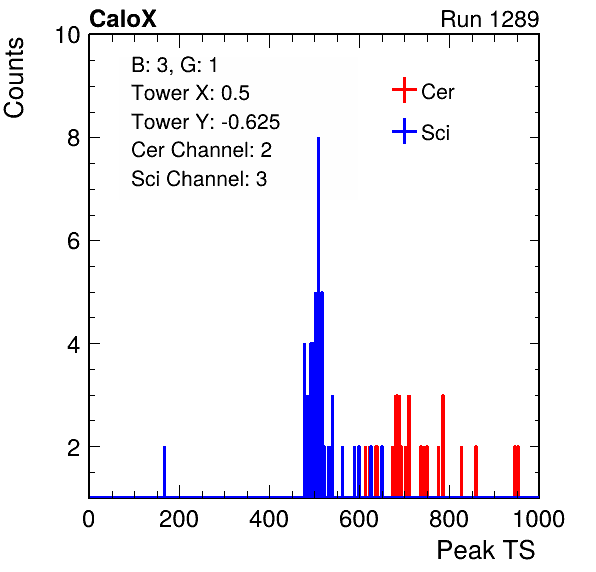 CaloX

Run 1289

Counts

10

8

6

4

2

B: 3, G: 1
Tower X: 0.5
Tower Y: -0.625
Cer Channel: 2
Sci Channel: 3

Cer

Sci

0

200

400

600

800

1000

Peak TS